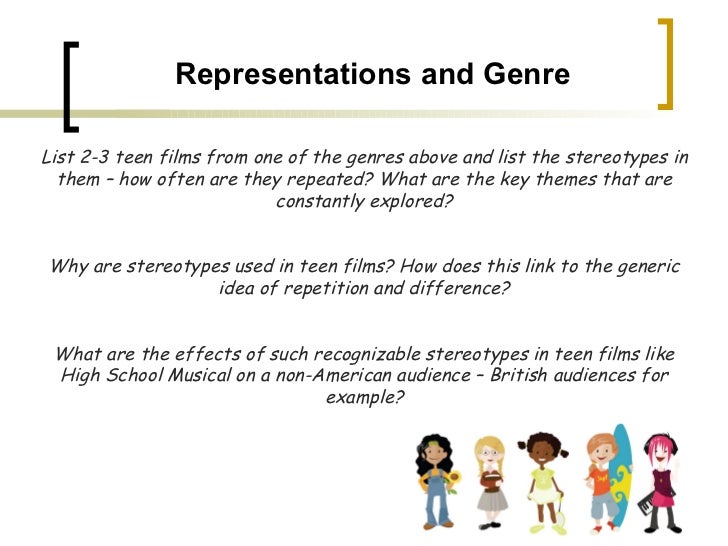 Representations and Genre

List 2-3 teen films from one of the genres above and list the stereotypes in them – how often are they repeated? What are the key themes that are constantly explored?

Why are stereotypes used in teen films? How does this link to the generic idea of repetition and difference?

What are the effects of such recognizable stereotypes in teen films like High School Musical on a non-American audience – British audiences for example?